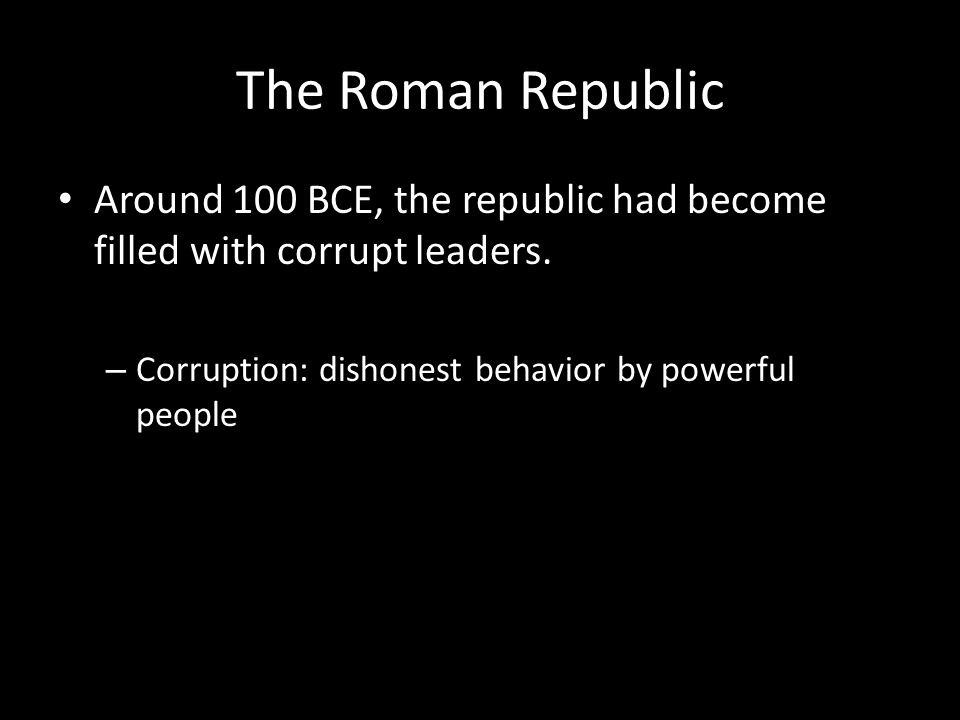 The Roman Republic

• Around 100 BCE, the republic had become filled with corrupt leaders.

– Corruption: dishonest behavior by powerful people